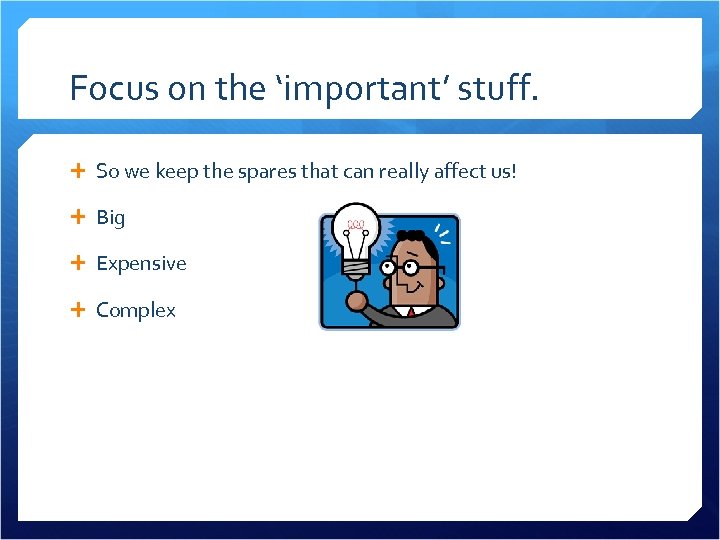 Focus on the ‘important’ stuff.

+ So we keep the spares that can really affect us!
+ Big
+ Expensive
+ Complex